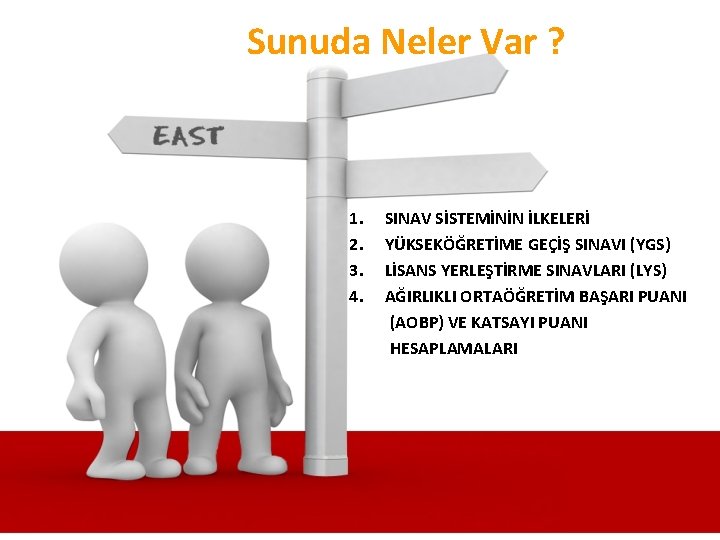 Sunuda Neler Var ?

EAST

1. SINAV SİSTEMİNİN İLKELERİ
2. YÜKSEKÖĞRETİME GEÇİŞ SINAVI (YGS)
3. LİSANS YERLEŞTİRME SINAVLARI (LYS)
4. AĞIRLIKLI ORTAÖĞRETİM BAŞARI PUANI (AOBP) VE KATSAYI PUANI HESAPLAMALARI